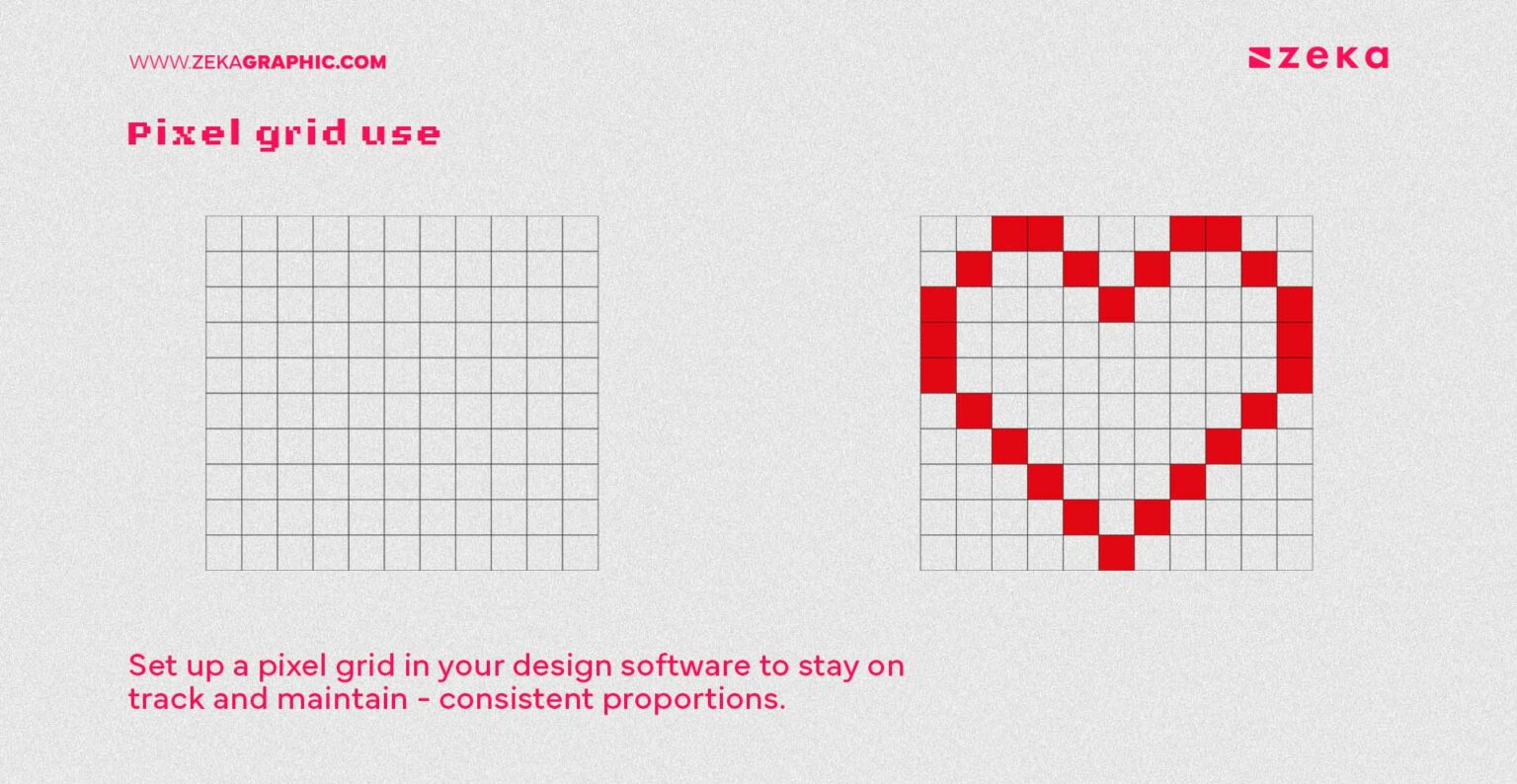 WWW.ZEKAGRAPHIC.COM

zeka

Pixel grid use

Set up a pixel grid in your design software to stay on track and maintain - consistent proportions.